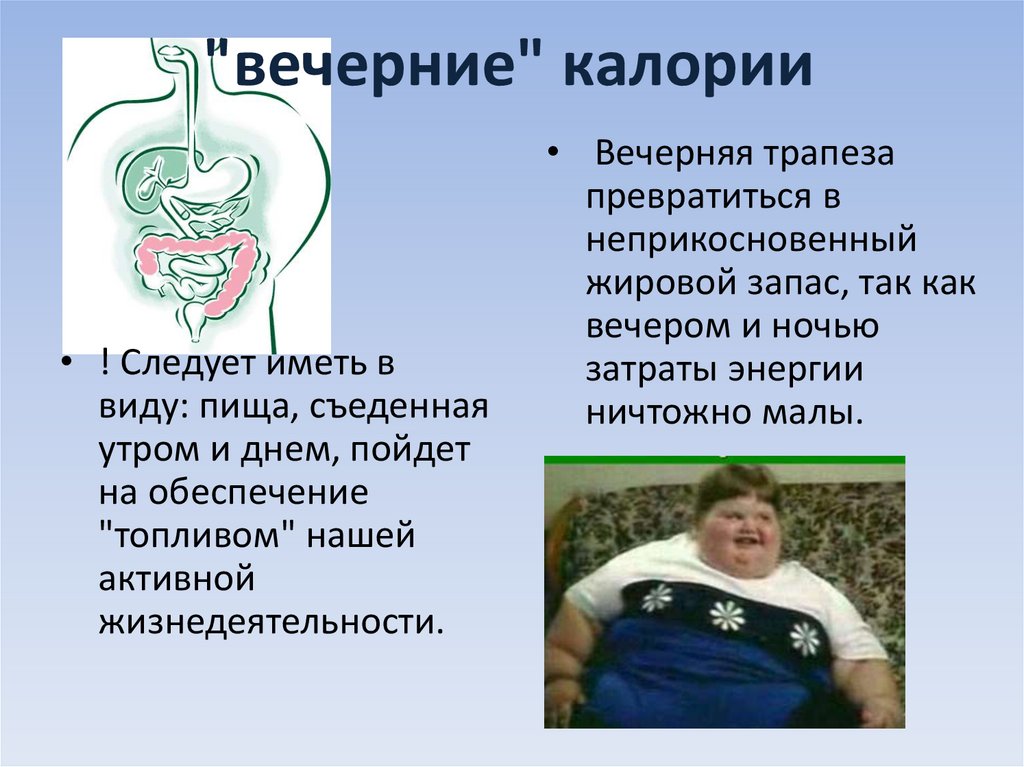 "вечерние" калории

• ! Следует иметь в виду: пища, съеденная утром и днем, пойдет на обеспечение "топливом" нашей активной жизнедеятельности.

• Вечерняя трапеза превратиться в неприкосновенный жировой запас, так как вечером и ночью затраты энергии ничтожно малы.